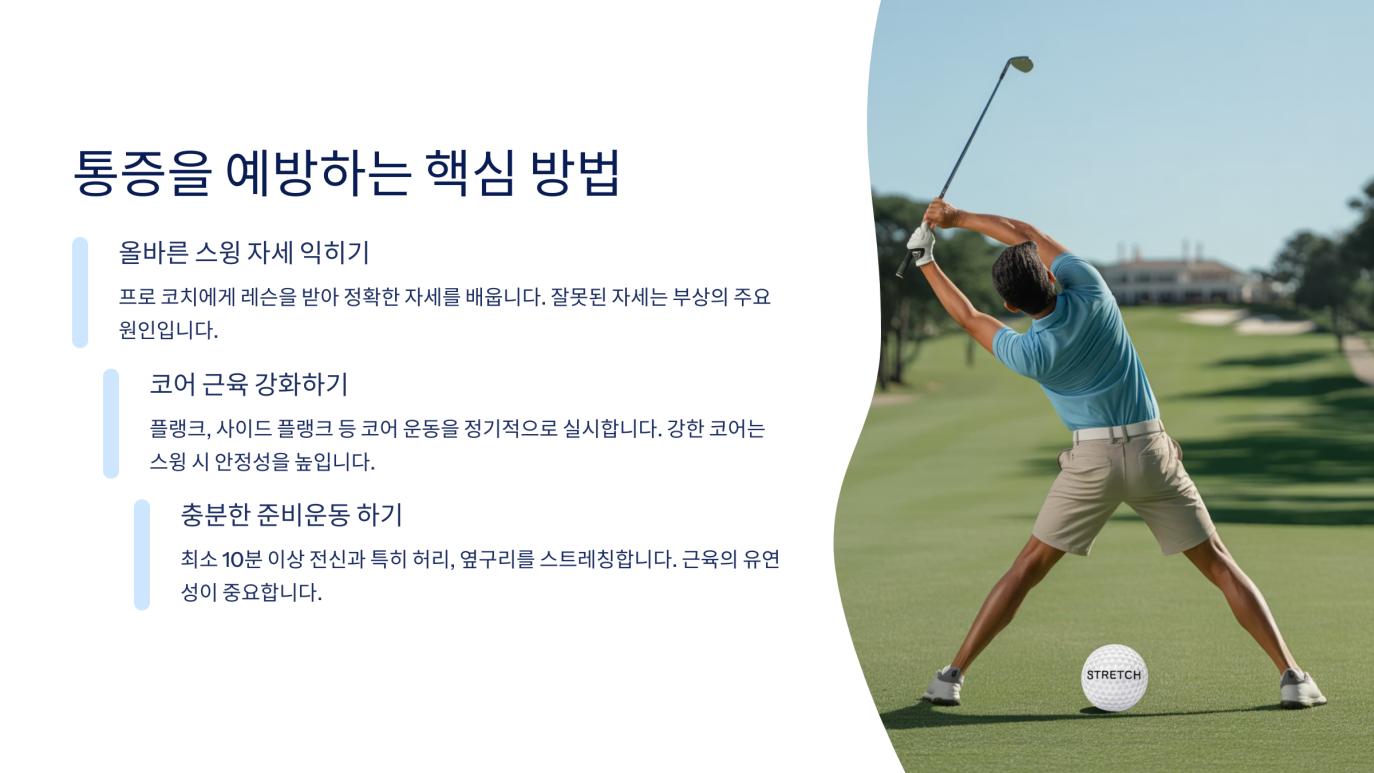 통증을 예방하는 핵심 방법

올바른 스윙 자세 익히기

프로 코치에게 레슨을 받아 정확한 자세를 배웁니다. 잘못된 자세는 부상의 주요 원인입니다.

코어 근육 강화하기

플랭크, 사이드 플랭크 등 코어 운동을 정기적으로 실시합니다. 강한 코어는 스윙 시 안정성을 높입니다.

충분한 준비운동 하기

최소 10분 이상 전신과 특히 허리, 옆구리를 스트레칭합니다. 근육의 유연성이 중요합니다.

STRETCH